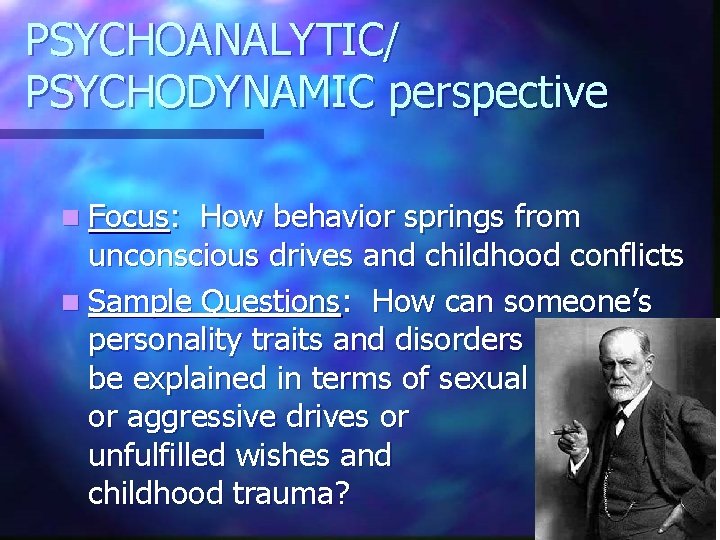 PSYCHOANALYTIC/ PSYCHODYNAMIC perspective

Focus: How behavior springs from unconscious drives and childhood conflicts

Sample Questions: How can someone's personality traits and disorders be explained in terms of sexual or aggressive drives or unfulfilled wishes and childhood trauma?